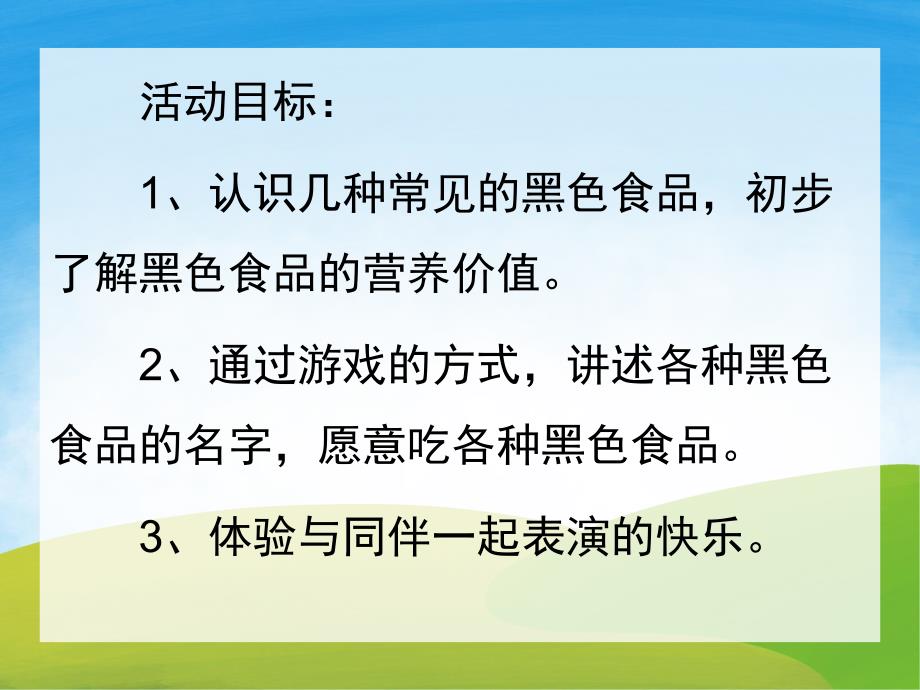 活动目标：

1、认识几种常见的黑色食品，初步了解黑色食品的营养价值。

2、通过游戏的方式，讲述各种黑色食品的名字，愿意吃各种黑色食品。

3、体验与同伴一起表演的快乐。